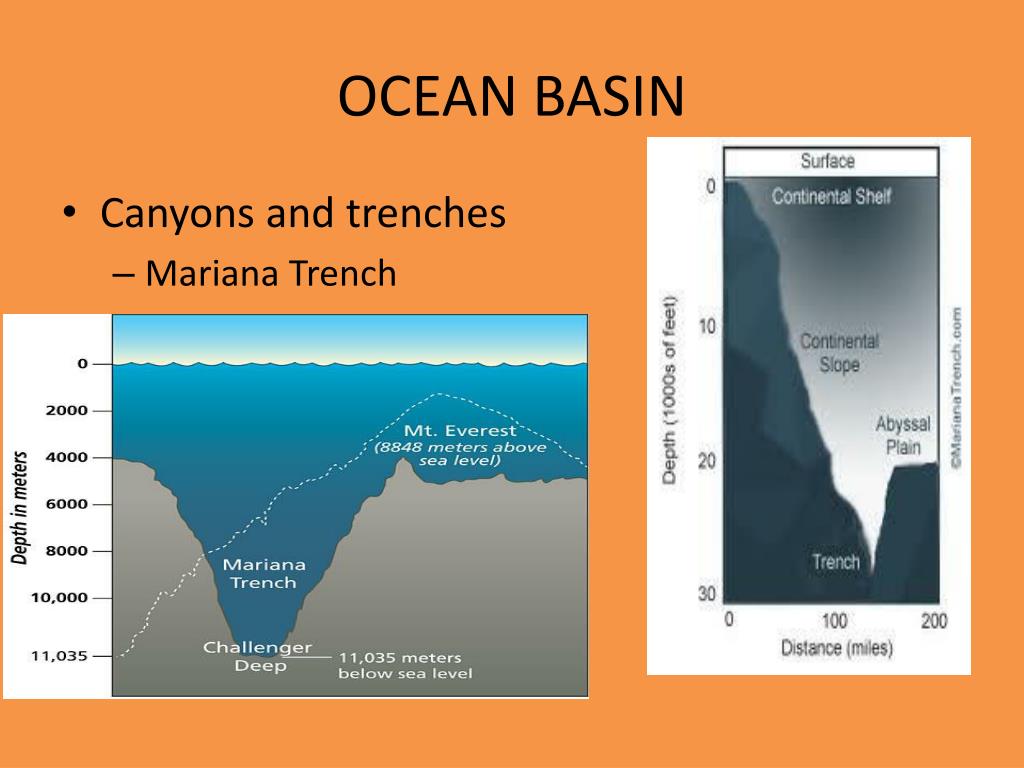 OCEAN BASIN

• Canyons and trenches
– Mariana Trench

Depth in meters
0
2000
4000
6000
8000
10,000
11,035

Mt. Everest
(8848 meters above sea level)

Mariana Trench

Challenger Deep

11,035 meters below sea level

Surface
Continental Shelf
Continental Slope
Abyssal Plain
Trench

Depth (1000s of feet)
0
10
20
30

0
100
200
Distance (miles)

©MarianaTrench.com